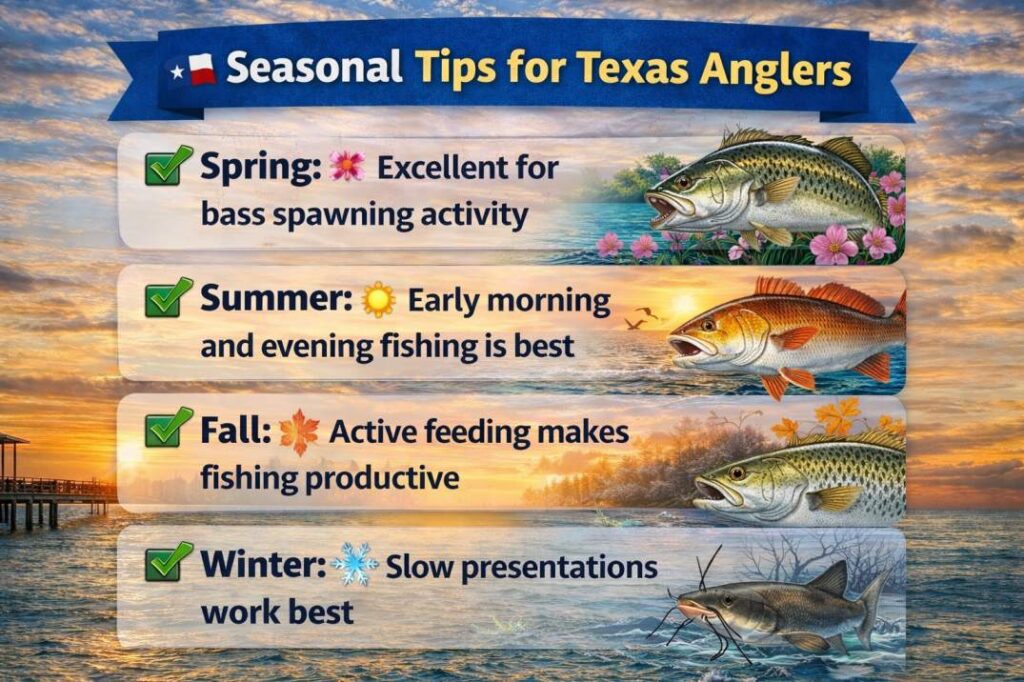 Seasonal Tips for Texas Anglers

Spring: Excellent for bass spawning activity

Summer: Early morning and evening fishing is best

Fall: Active feeding makes fishing productive

Winter: Slow presentations work best